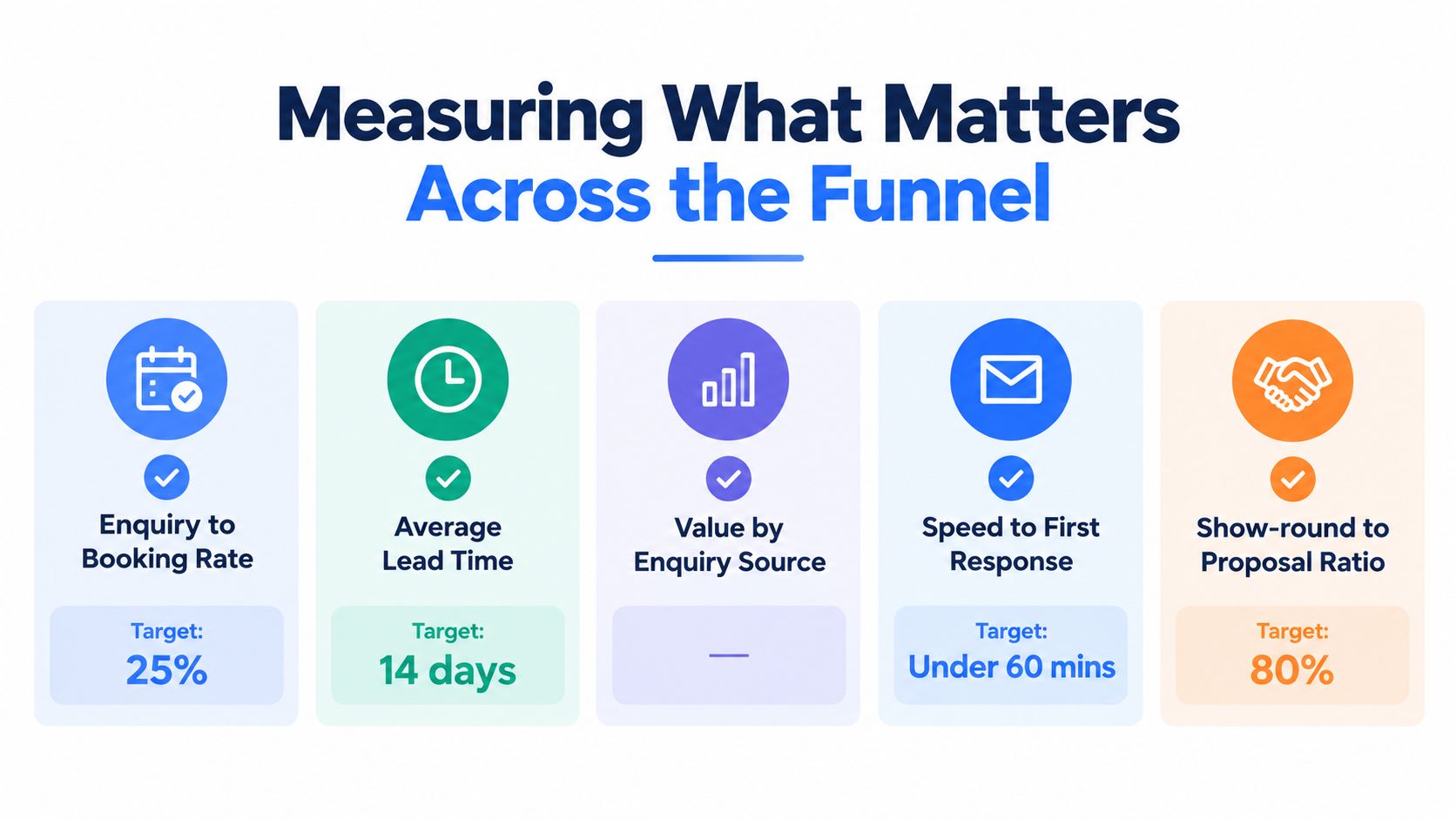 Measuring What Matters
Across the Funnel

Enquiry to Booking Rate

Target:
25%

Average Lead Time

Target:
14 days

Value by Enquiry Source

—

Speed to First Response

Target:
Under 60 mins

Show-round to Proposal Ratio

Target:
80%